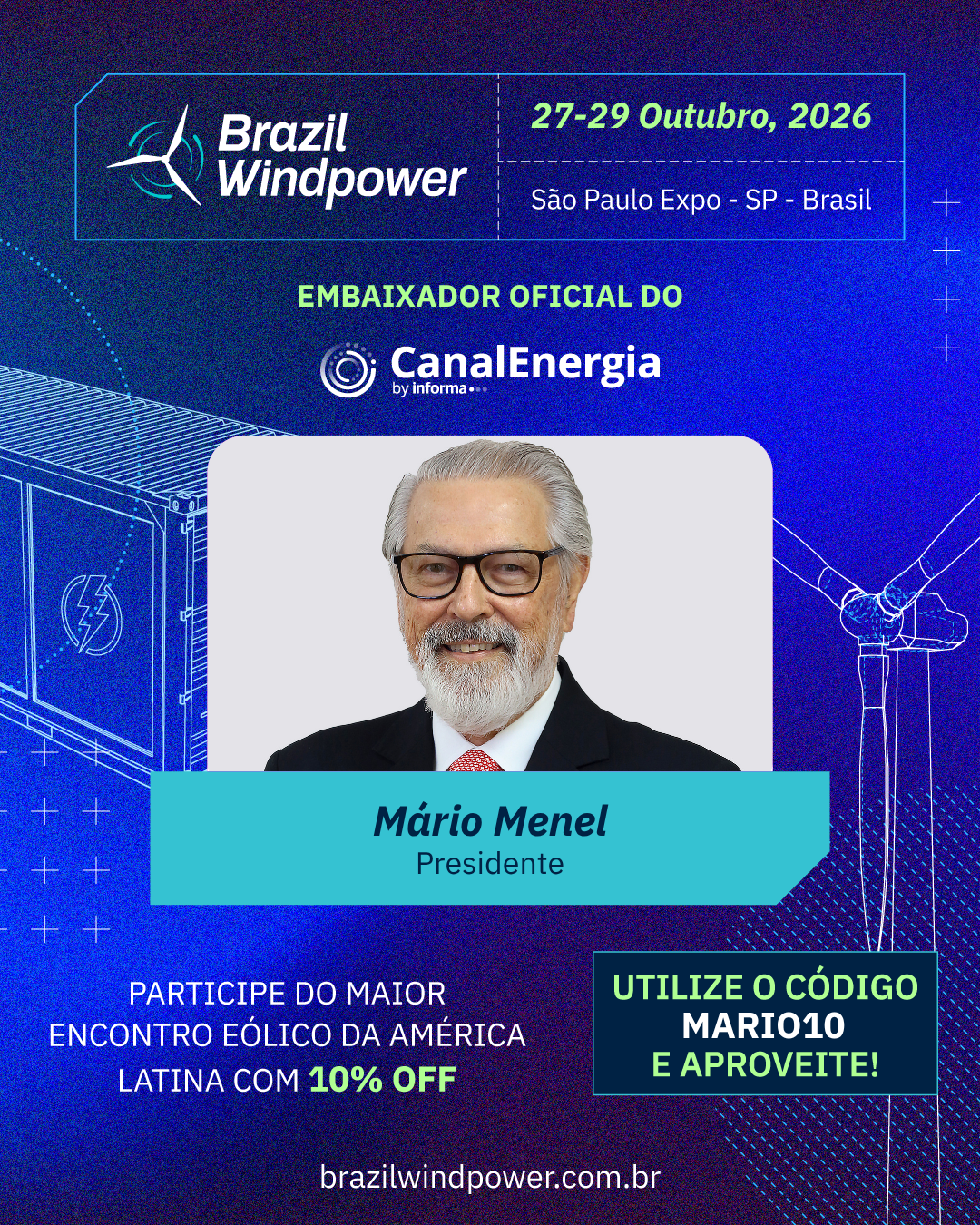 Brazil Windpower

27-29 Outubro, 2026

São Paulo Expo - SP - Brasil

EMBAIXADOR OFICIAL DO

CanalEnergia
by informa

Mário Menel
Presidente

PARTICIPE DO MAIOR ENCONTRO EÓLICO DA AMÉRICA LATINA COM 10% OFF

UTILIZE O CÓDIGO
MARIO10
E APROVEITE!

brazilwindpower.com.br